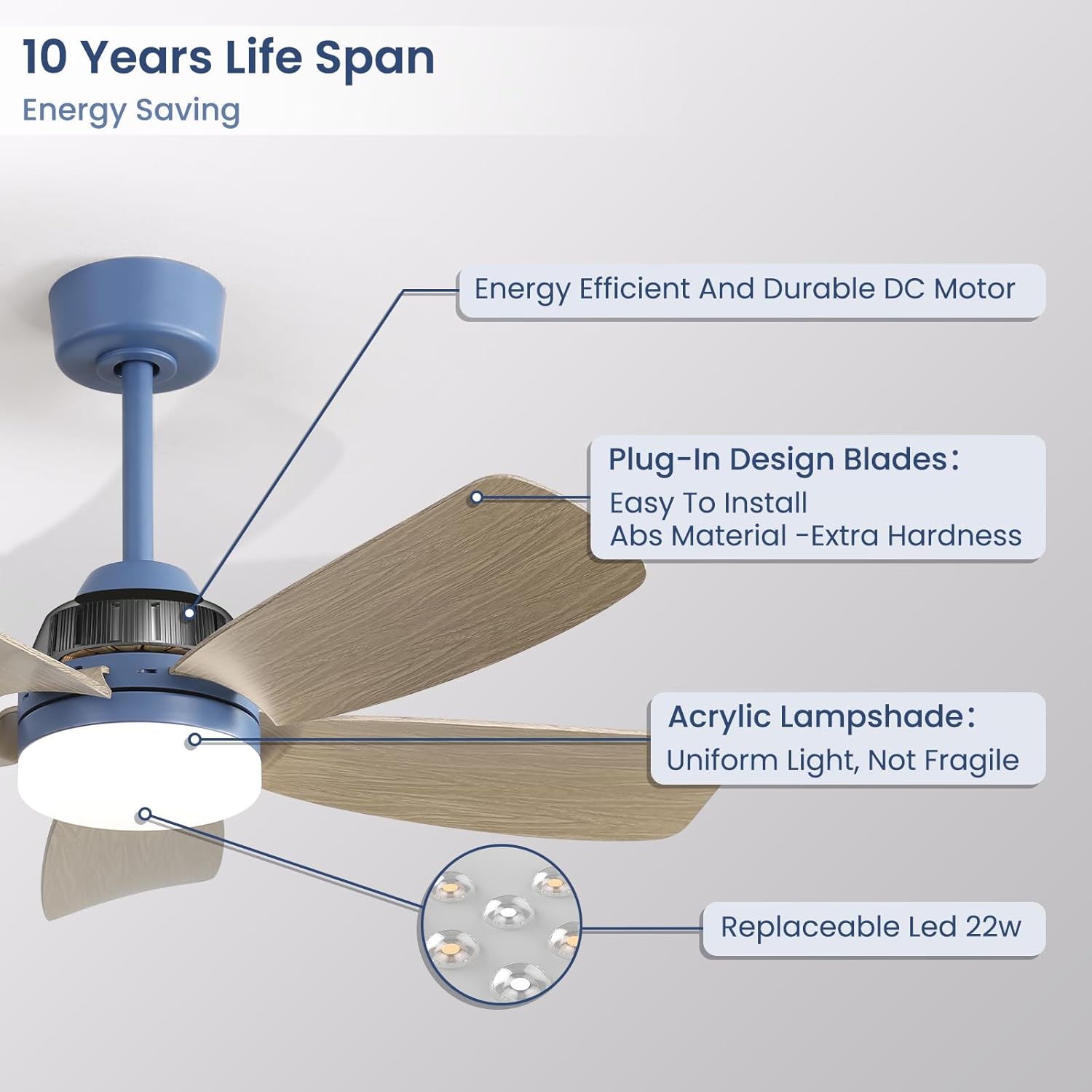 10 Years Life Span
Energy Saving

Energy Efficient And Durable DC Motor

Plug-In Design Blades:
Easy To Install
Abs Material -Extra Hardness

Acrylic Lampshade:
Uniform Light, Not Fragile

Replaceable Led 22w